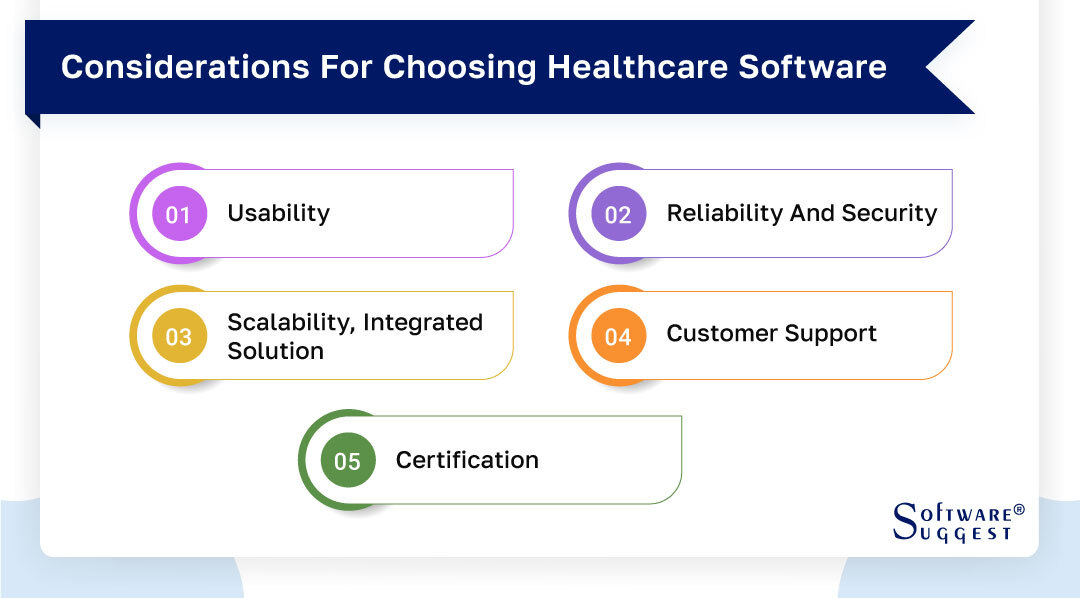 Considerations For Choosing Healthcare Software

01 Usability

02 Reliability And Security

03 Scalability, Integrated Solution

04 Customer Support

05 Certification

SOFTWARE® SUGGEST